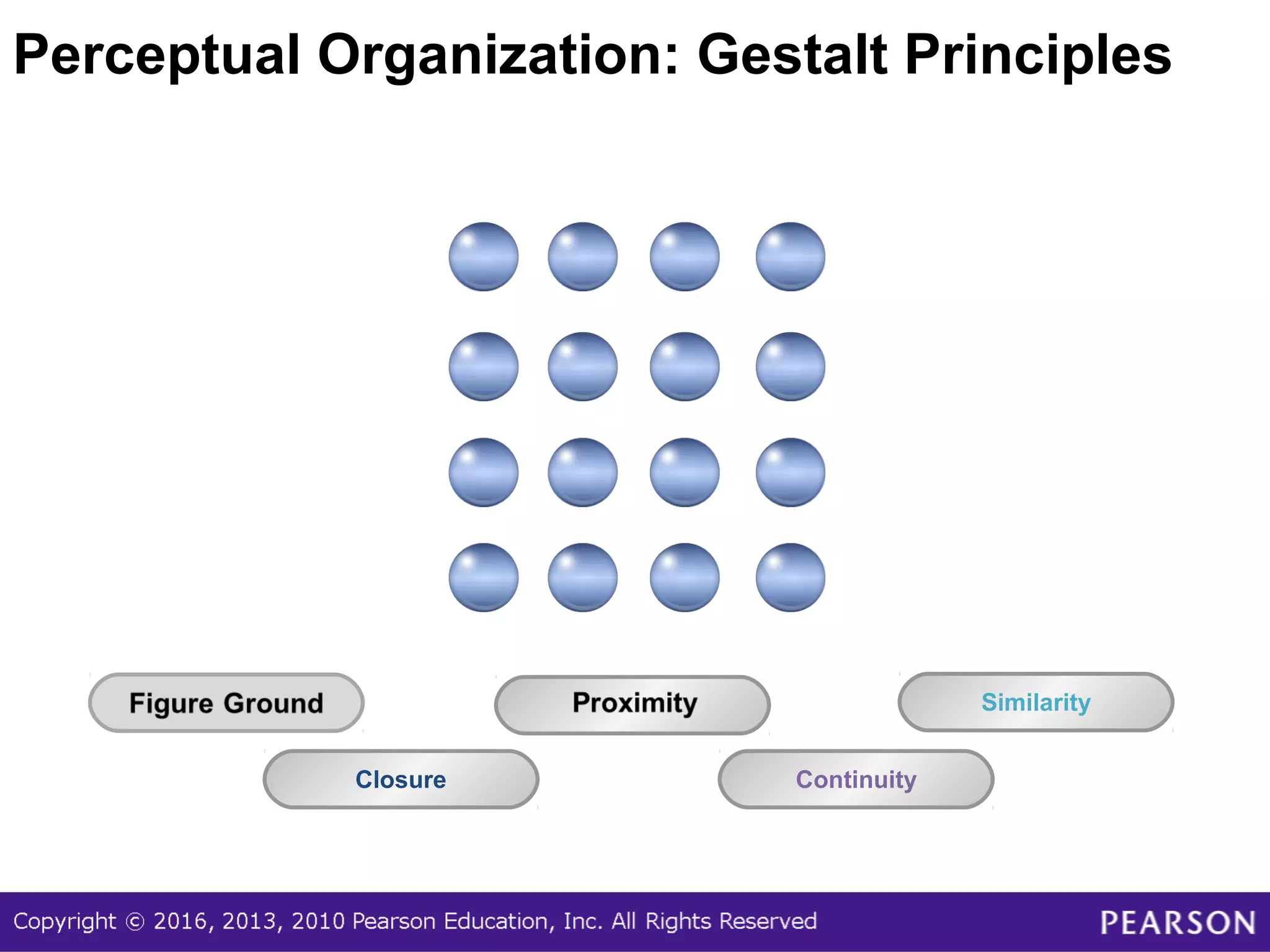 Perceptual Organization: Gestalt Principles

Figure Ground

Proximity

Similarity

Closure

Continuity

Copyright © 2016, 2013, 2010 Pearson Education, Inc. All Rights Reserved

PEARSON